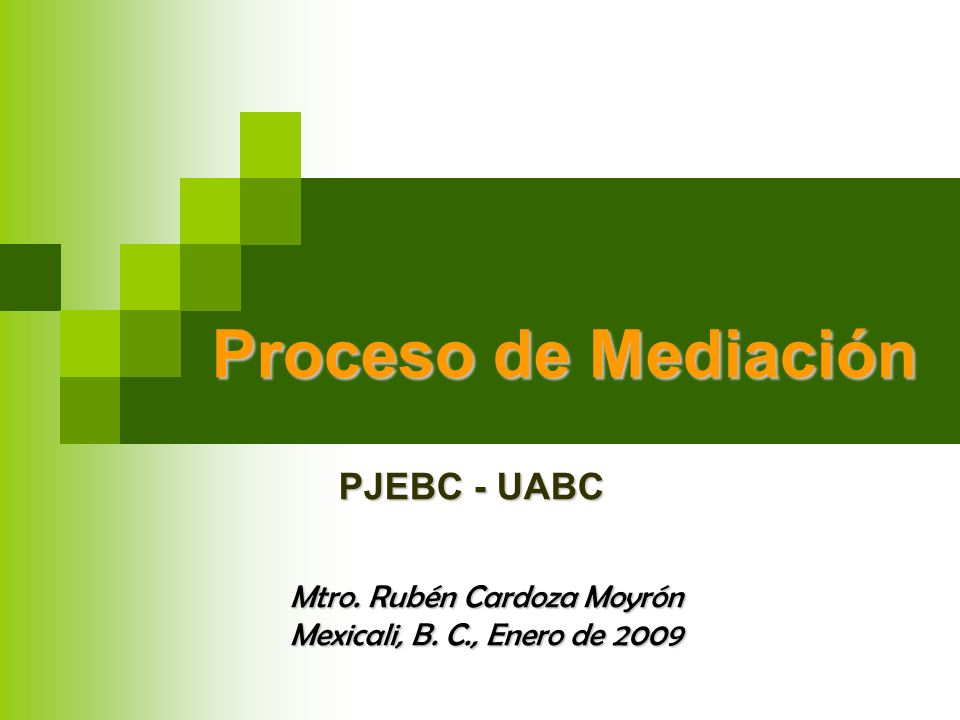 Proceso de Mediación

PJEBC - UABC

Mtro. Rubén Cardoza Moyrón
Mexicali, B. C., Enero de 2009